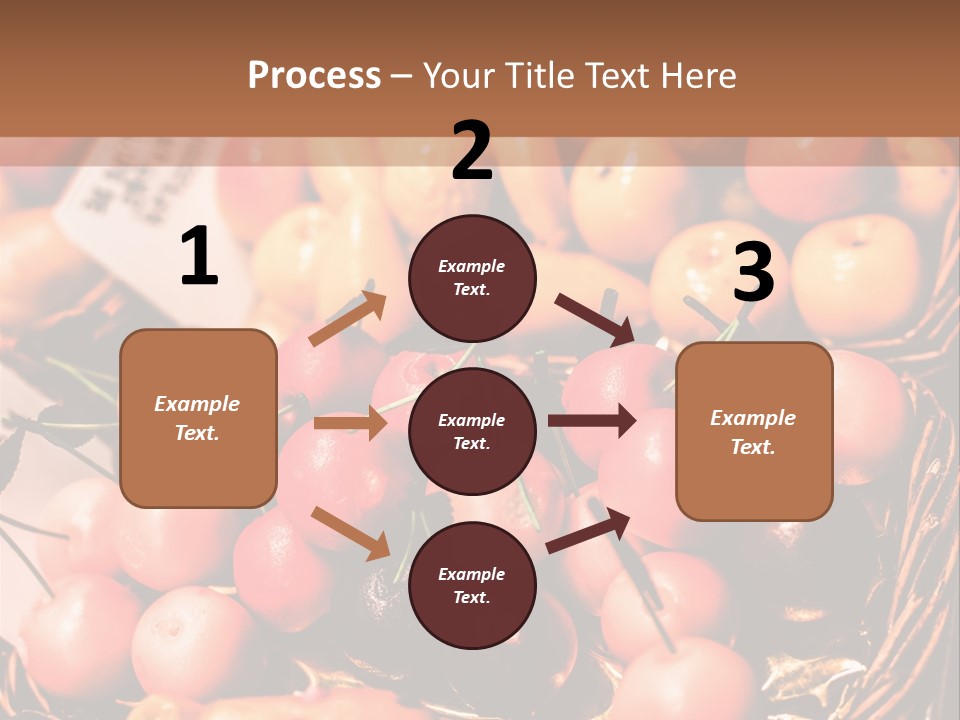 Process – Your Title Text Here

1

Example Text.

2

Example Text.

Example Text.

Example Text.

3

Example Text.